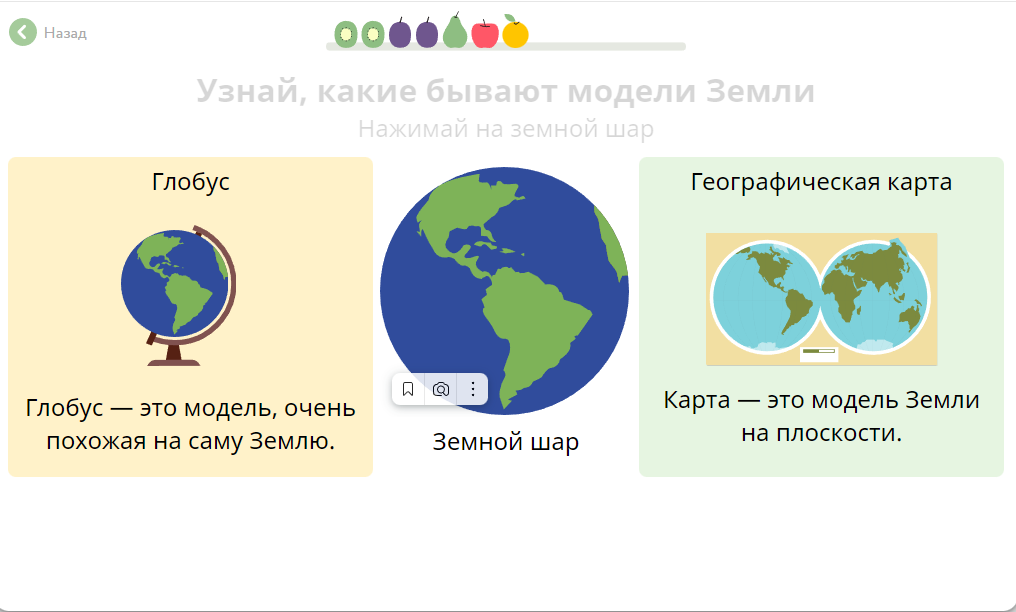 Назад

Узнай, какие бывают модели Земли
Нажимай на земной шар

Глобус

Глобус — это модель, очень похожая на саму Землю.

Земной шар

Географическая карта

Карта — это модель Земли на плоскости.